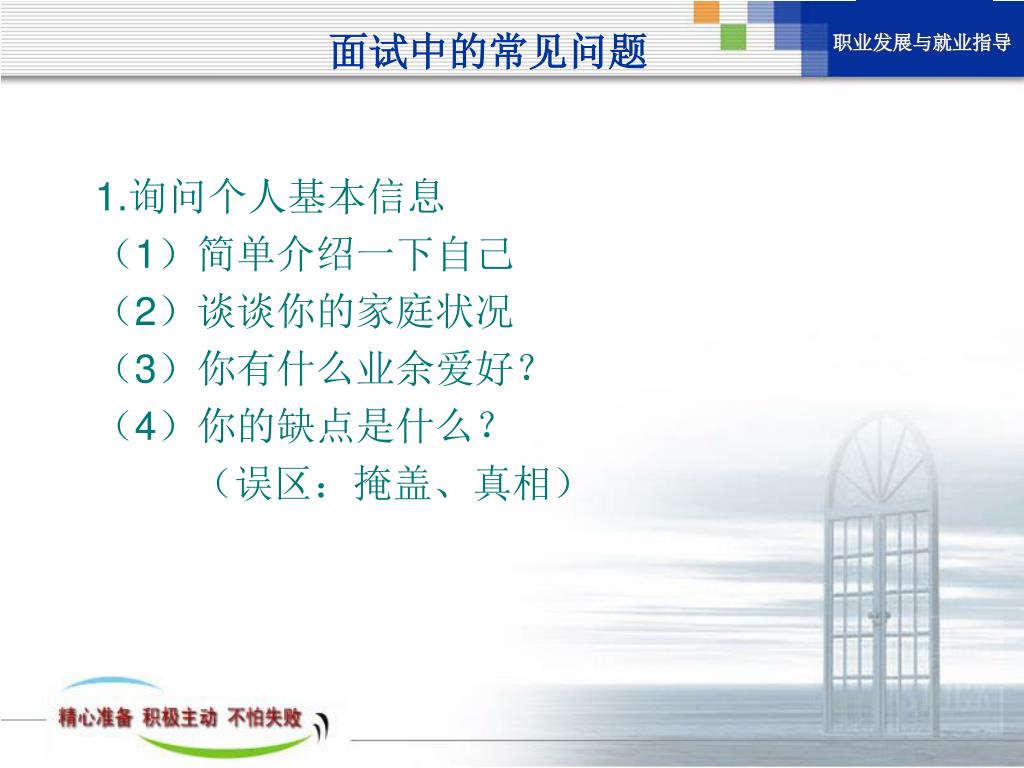 面试中的常见问题

职业发展与就业指导

1.询问个人基本信息
（1）简单介绍一下自己
（2）谈谈你的家庭状况
（3）你有什么业余爱好？
（4）你的缺点是什么？
（误区：掩盖、真相）

精心准备 积极主动 不怕失败